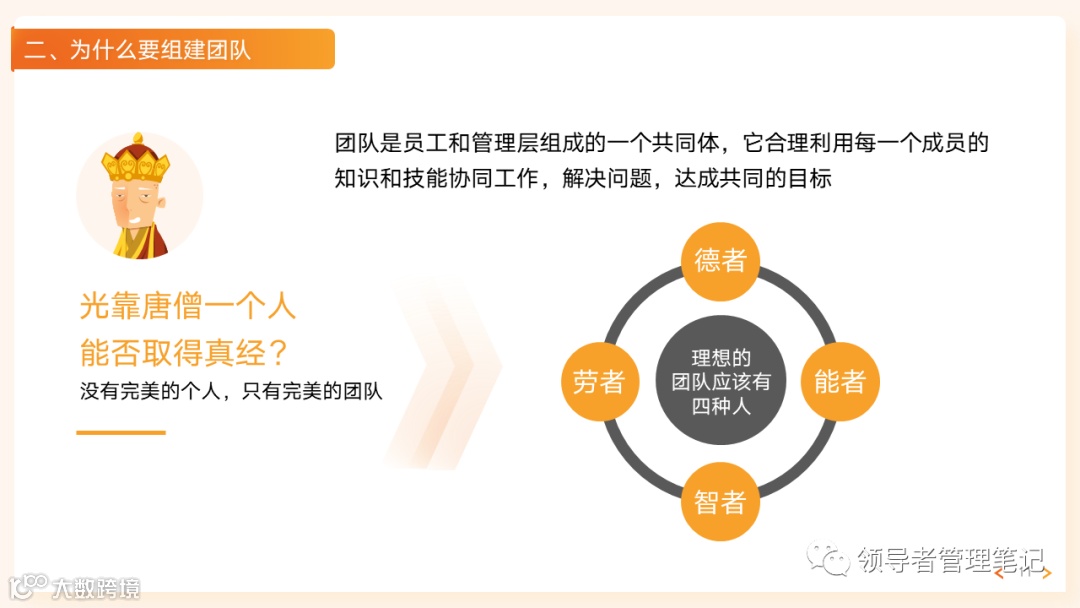 二、为什么要组建团队

团队是员工和管理层组成的一个共同体，它合理利用每一个成员的知识和技能协同工作，解决问题，达成共同的目标

光靠唐僧一个人
能否取得真经？
没有完美的个人，只有完美的团队

德者
劳者
理想的团队应该有四种人
能者
智者

领导者管理笔记
大数跨境